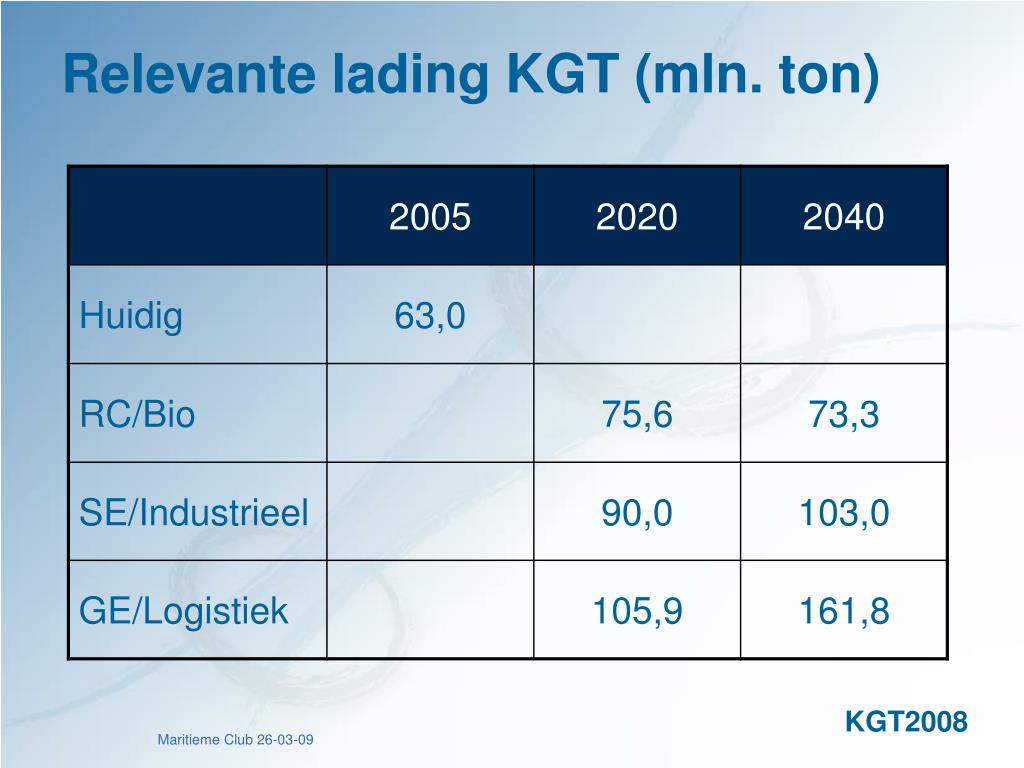 Relevante lading KGT (mln. ton)

| | 2005 | 2020 | 2040 |
|---|---|---|---|
| Huidig | 63,0 | | |
| RC/Bio | | 75,6 | 73,3 |
| SE/Industrieel | | 90,0 | 103,0 |
| GE/Logistiek | | 105,9 | 161,8 |

Maritieme Club 26-03-09

KGT2008